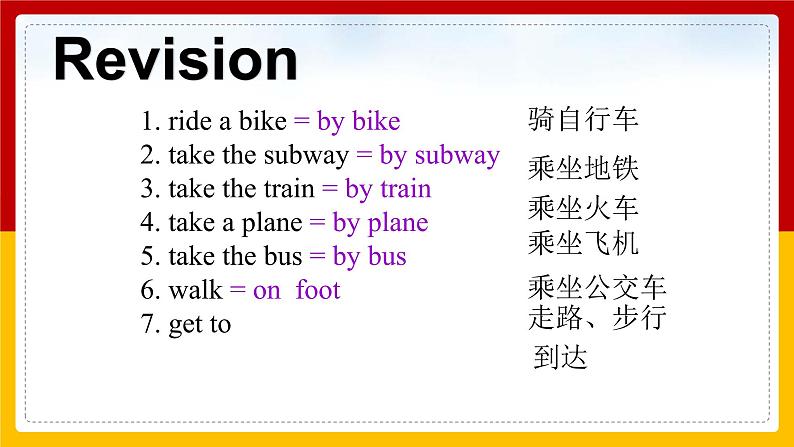 Revision

1. ride a bike = by bike
2. take the subway = by subway
3. take the train = by train
4. take a plane = by plane
5. take the bus = by bus
6. walk = on foot
7. get to

骑自行车
乘坐地铁
乘坐火车
乘坐飞机
乘坐公交车
走路、步行
到达